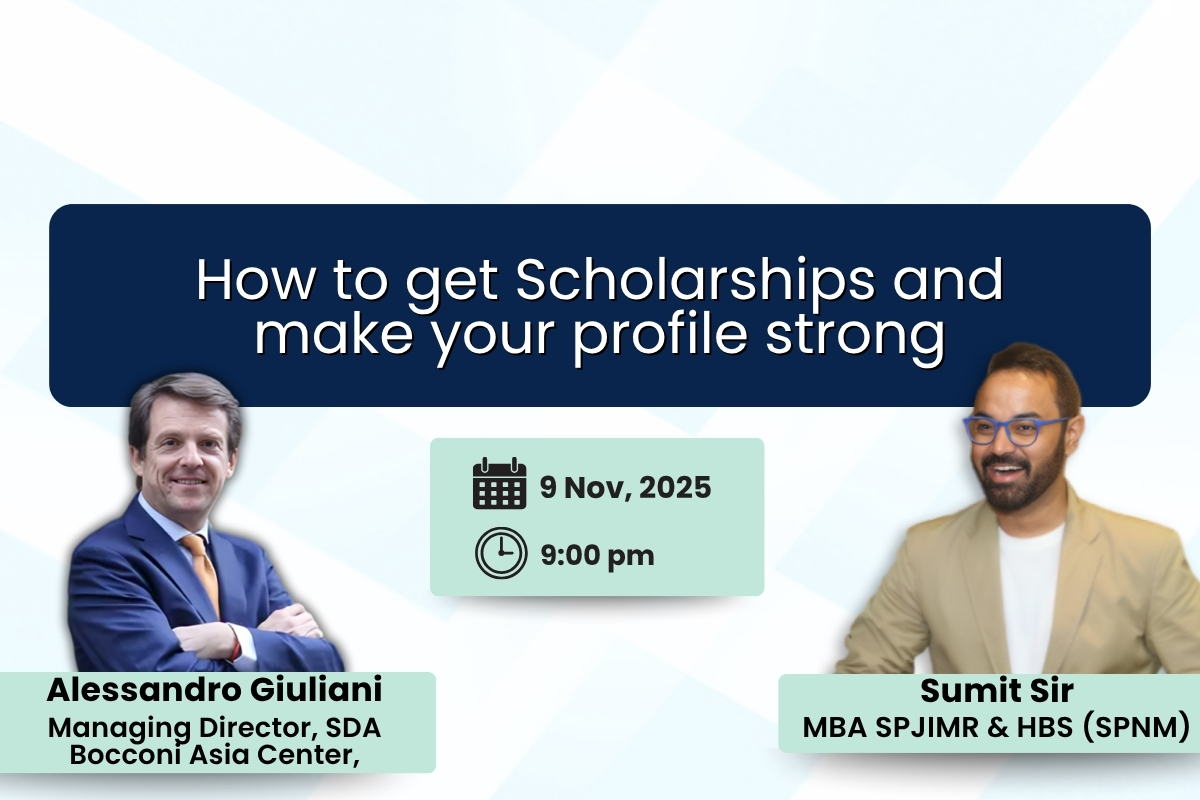 How to get Scholarships and make your profile strong

9 Nov, 2025

9:00 pm

Alessandro Giuliani
Managing Director, SDA Bocconi Asia Center,

Sumit Sir
MBA SPJIMR & HBS (SPNM)